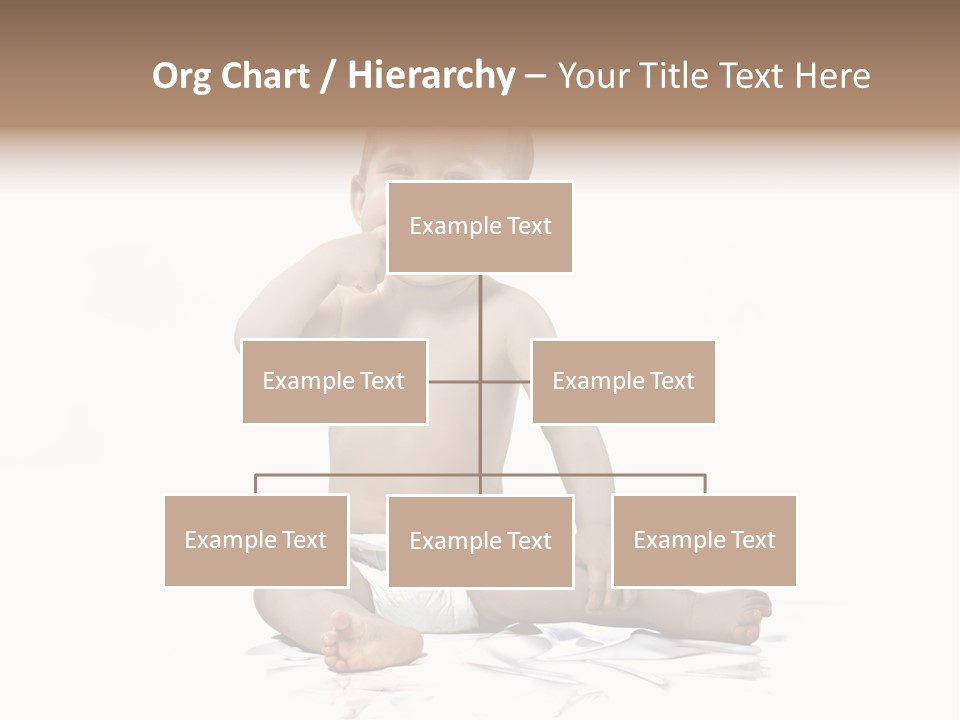 Org Chart / Hierarchy – Your Title Text Here

Example Text

Example Text

Example Text

Example Text

Example Text

Example Text